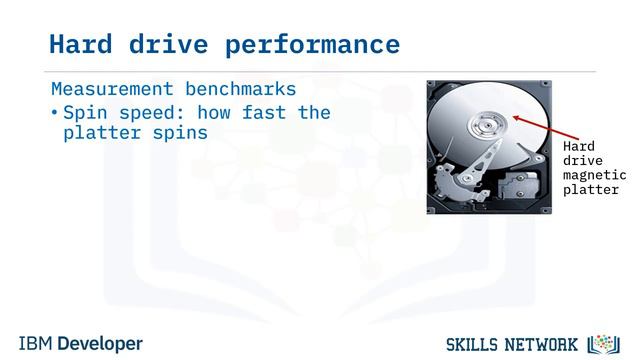 Hard drive performance

Measurement benchmarks

• Spin speed: how fast the platter spins

Hard drive magnetic platter

IBM Developer

SKILLS NETWORK